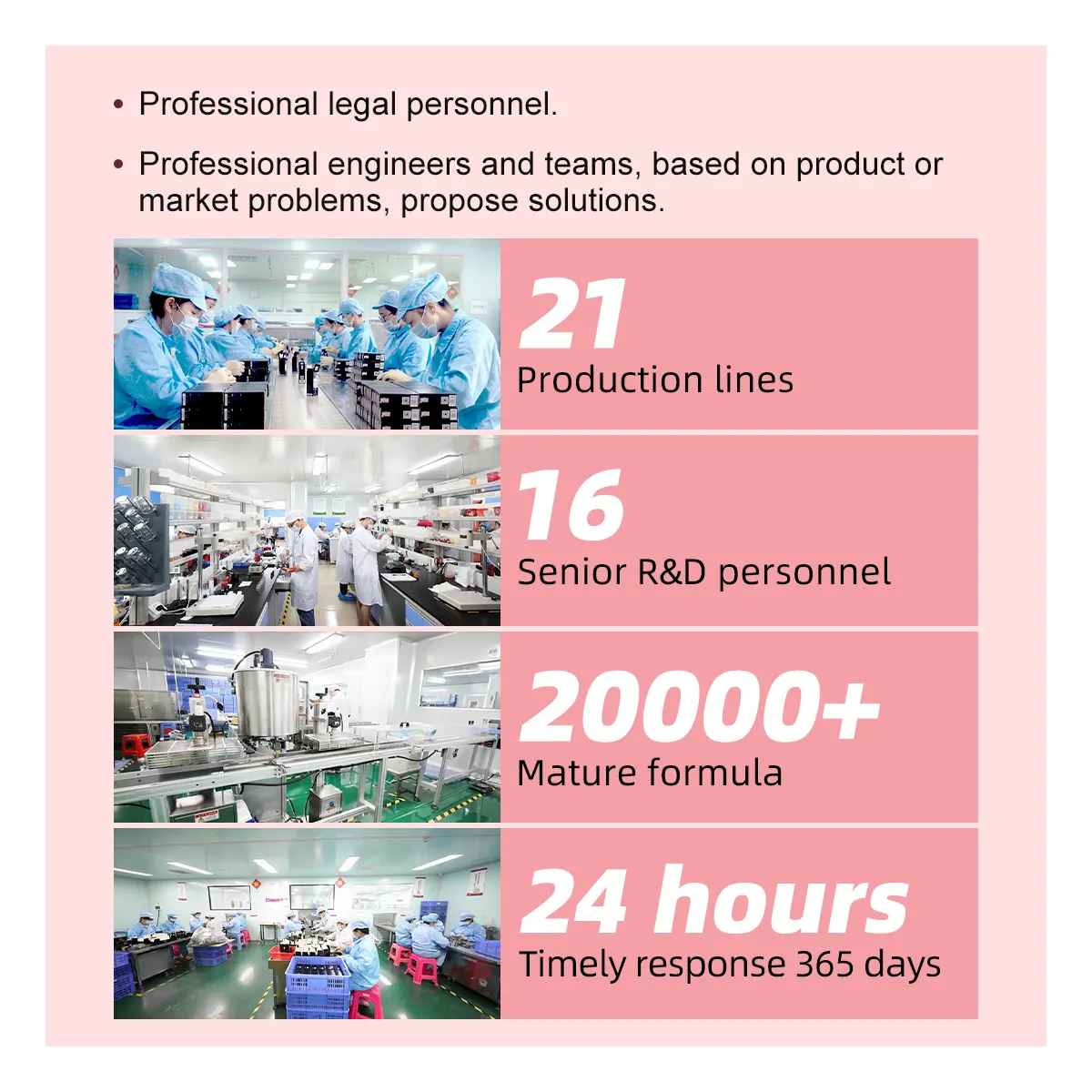 • Professional legal personnel.

• Professional engineers and teams, based on product or market problems, propose solutions.

21
Production lines

16
Senior R&D personnel

20000+
Mature formula

24 hours
Timely response 365 days